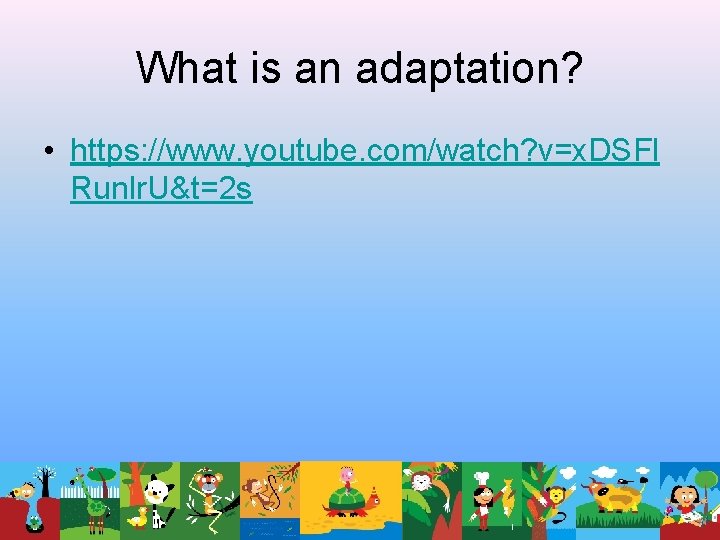 What is an adaptation?

• https://www.youtube.com/watch?v=xDSFlRunlrU&t=2s